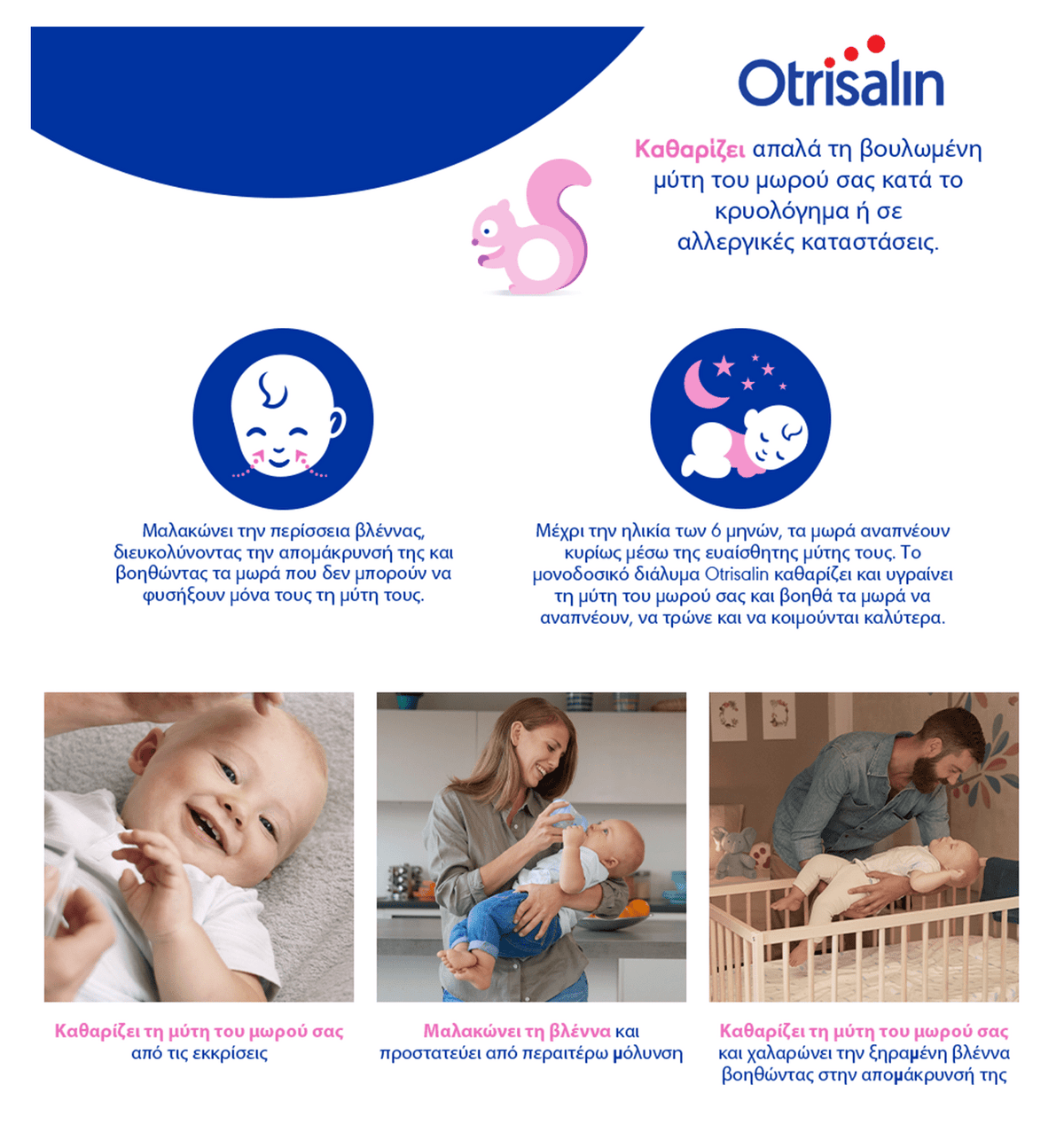 Otrisalin

Καθαρίζει απαλά τη βουλωμένη μύτη του μωρού σας κατά το κρυολόγημα ή σε αλλεργικές καταστάσεις.

Μαλακώνει την περίσσεια βλέννας, διευκολύνοντας την απομάκρυνσή της και βοηθώντας τα μωρά που δεν μπορούν να φυσήξουν μόνα τους τη μύτη τους.

Μέχρι την ηλικία των 6 μηνών, τα μωρά αναπνέουν κυρίως μέσω της ευαίσθητης μύτης τους. Το μονοδοσικό διάλυμα Otrisalin καθαρίζει και υγραίνει τη μύτη του μωρού σας και βοηθά τα μωρά να αναπνέουν, να τρώνε και να κοιμούνται καλύτερα.

Καθαρίζει τη μύτη του μωρού σας από τις εκκρίσεις

Μαλακώνει τη βλέννα και προστατεύει από περαιτέρω μόλυνση

Καθαρίζει τη μύτη του μωρού σας και χαλαρώνει την ξηραμένη βλέννα βοηθώντας στην απομάκρυνσή της